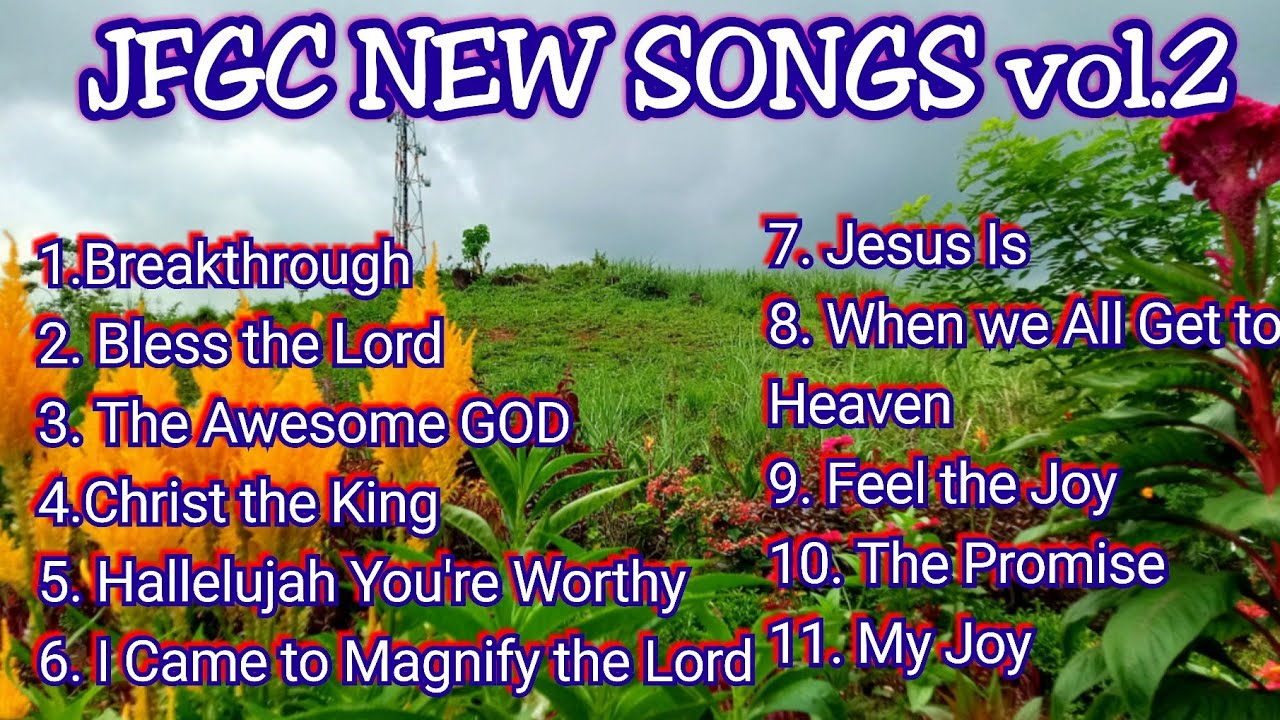 JFGC NEW SONGS vol.2

1.Breakthrough
2. Bless the Lord
3. The Awesome GOD
4.Christ the King
5. Hallelujah You're Worthy
6. I Came to Magnify the Lord

7. Jesus Is
8. When we All Get to Heaven
9. Feel the Joy
10. The Promise
11. My Joy